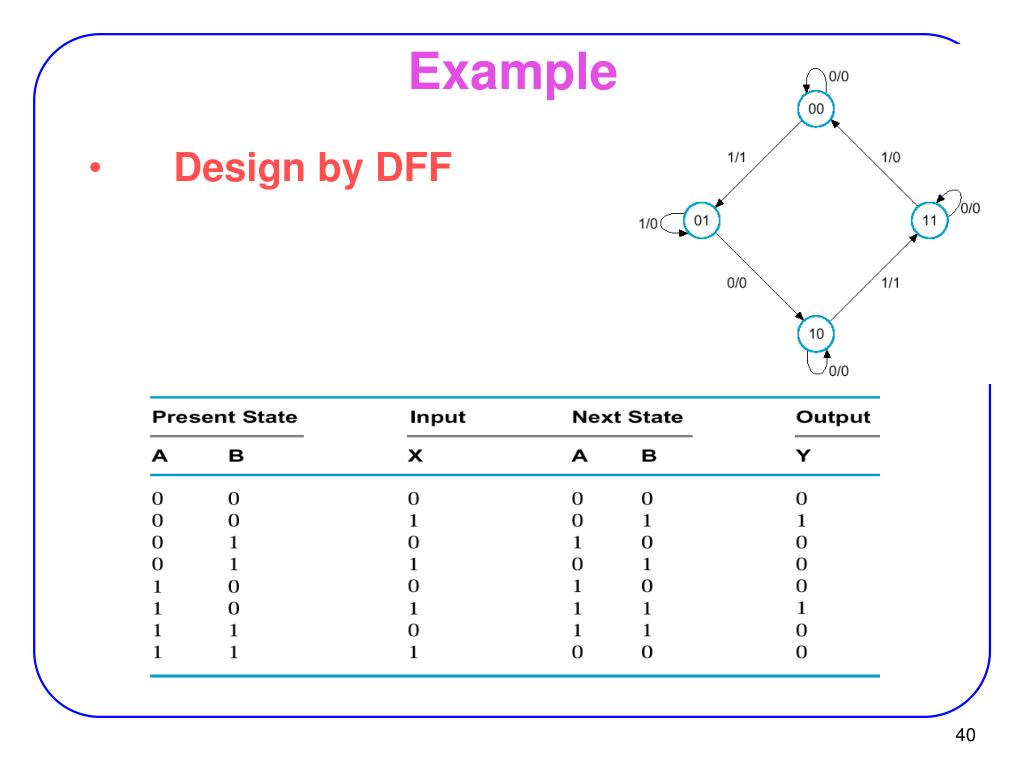 Example

• Design by DFF

0/0
00
1/1
1/0
1/0
01
11
0/0
0/0
1/1
10
0/0

| Present State | | Input | Next State | | Output |
|---|---|---|---|---|---|
| A | B | X | A | B | Y |
| 0 | 0 | 0 | 0 | 0 | 0 |
| 0 | 0 | 1 | 0 | 1 | 1 |
| 0 | 1 | 0 | 1 | 0 | 0 |
| 0 | 1 | 1 | 0 | 1 | 0 |
| 1 | 0 | 0 | 1 | 0 | 0 |
| 1 | 0 | 1 | 1 | 1 | 1 |
| 1 | 1 | 0 | 1 | 1 | 0 |
| 1 | 1 | 1 | 0 | 0 | 0 |

40